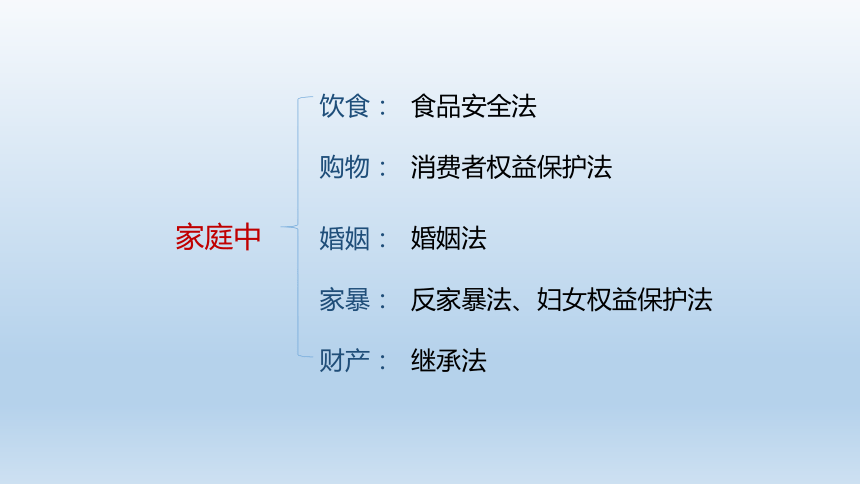 家庭中

饮食： 食品安全法

购物： 消费者权益保护法

婚姻： 婚姻法

家暴： 反家暴法、妇女权益保护法

财产： 继承法